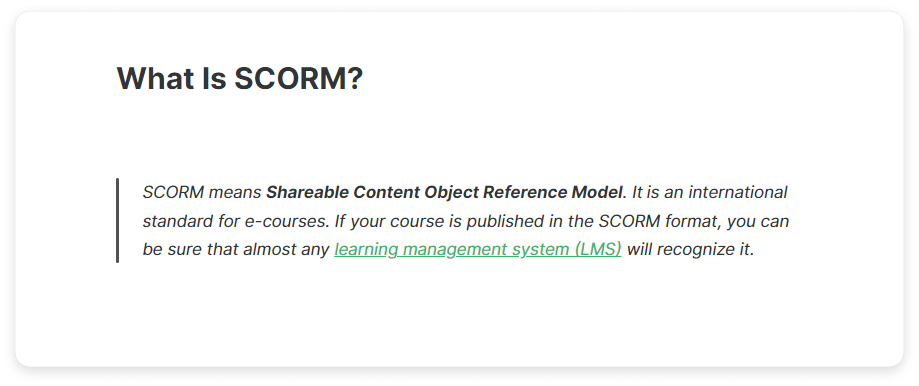 What Is SCORM?

SCORM means Shareable Content Object Reference Model. It is an international standard for e-courses. If your course is published in the SCORM format, you can be sure that almost any learning management system (LMS) will recognize it.